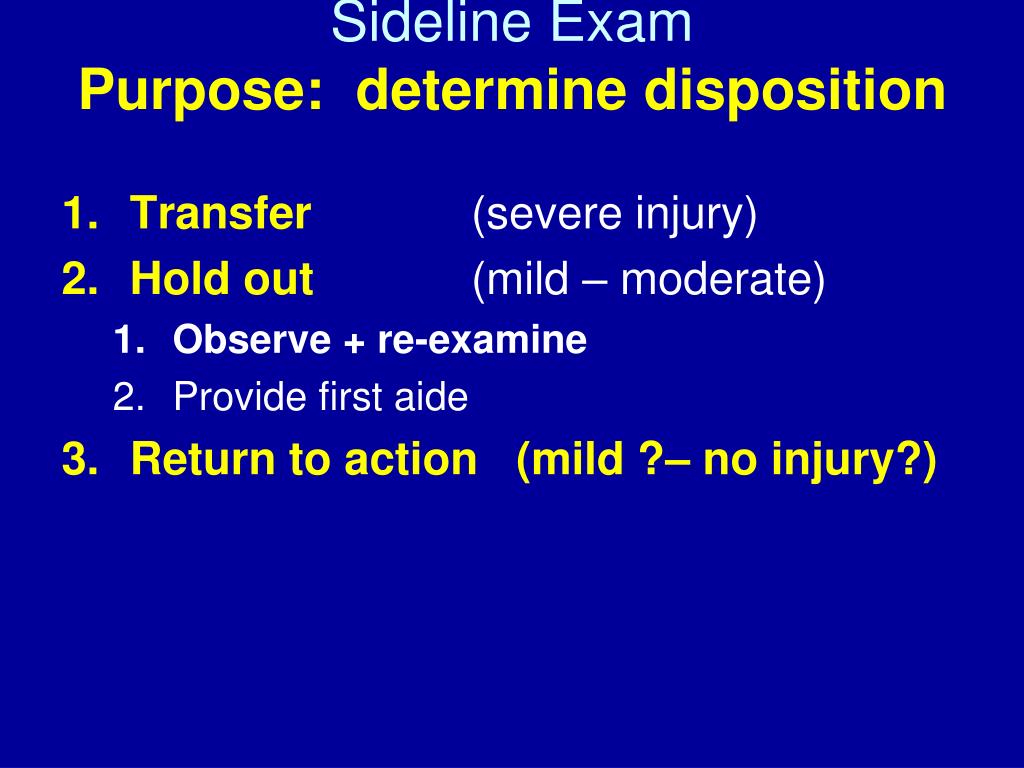 Sideline Exam
Purpose: determine disposition

1. Transfer (severe injury)
2. Hold out (mild – moderate)
   1. Observe + re-examine
   2. Provide first aide
3. Return to action (mild ?– no injury?)